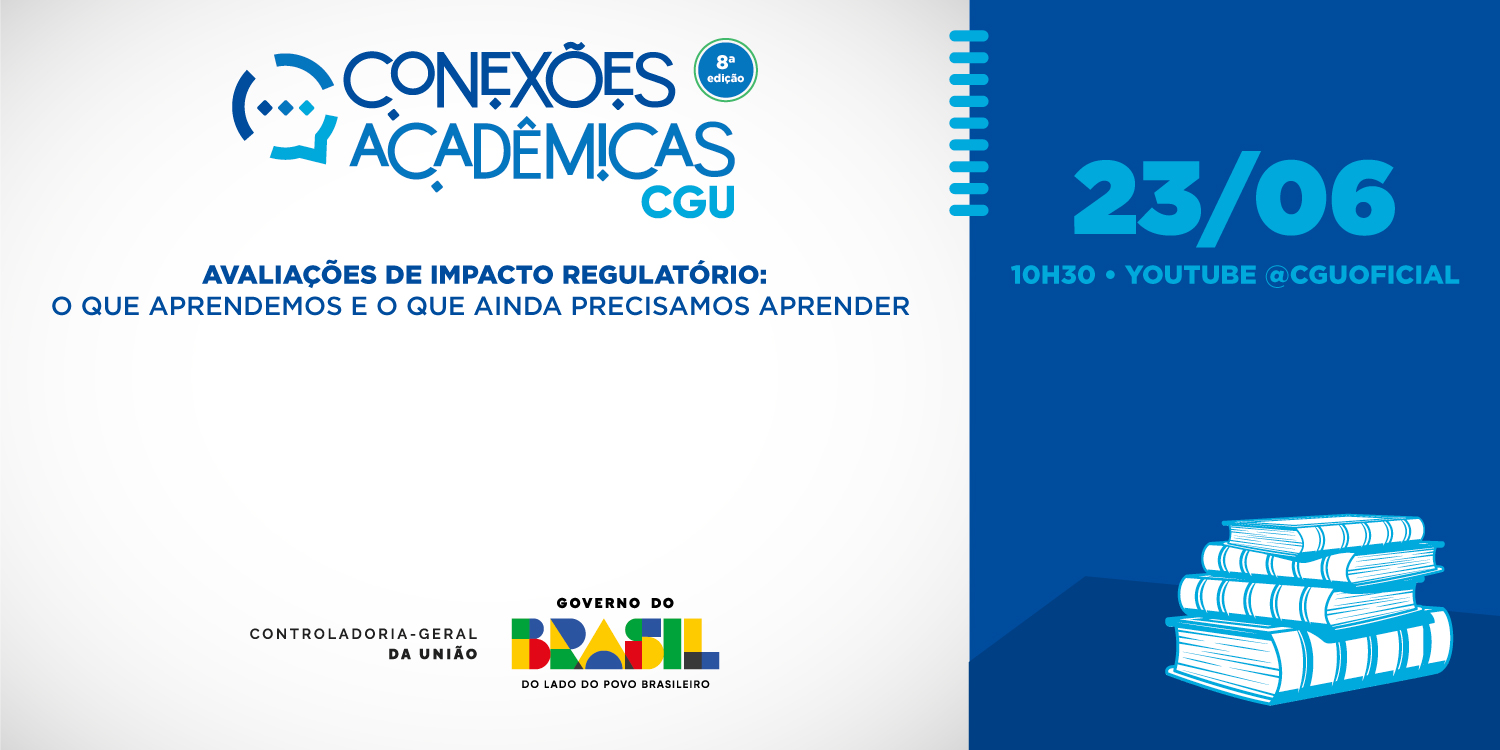 CONEXÕES ACADÊMICAS CGU

8ª edição

AVALIAÇÕES DE IMPACTO REGULATÓRIO:
O QUE APRENDEMOS E O QUE AINDA PRECISAMOS APRENDER

23/06

10H30 • YOUTUBE @CGUOFICIAL

CONTROLADORIA-GERAL DA UNIÃO

GOVERNO DO BRASIL

DO LADO DO POVO BRASILEIRO